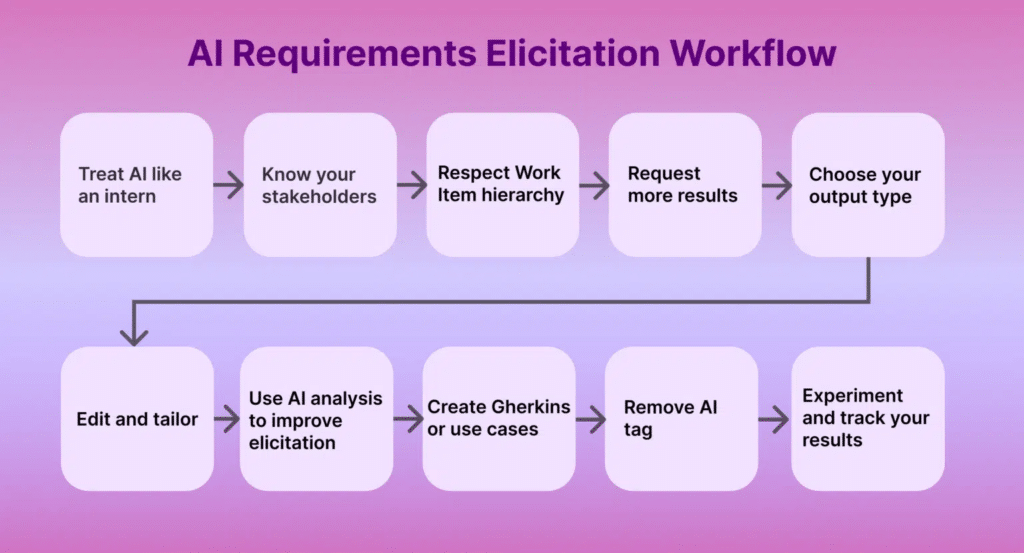 AI Requirements Elicitation Workflow

Treat AI like an intern

Know your stakeholders

Respect Work Item hierarchy

Request more results

Choose your output type

Edit and tailor

Use AI analysis to improve elicitation

Create Gherkins or use cases

Remove AI tag

Experiment and track your results